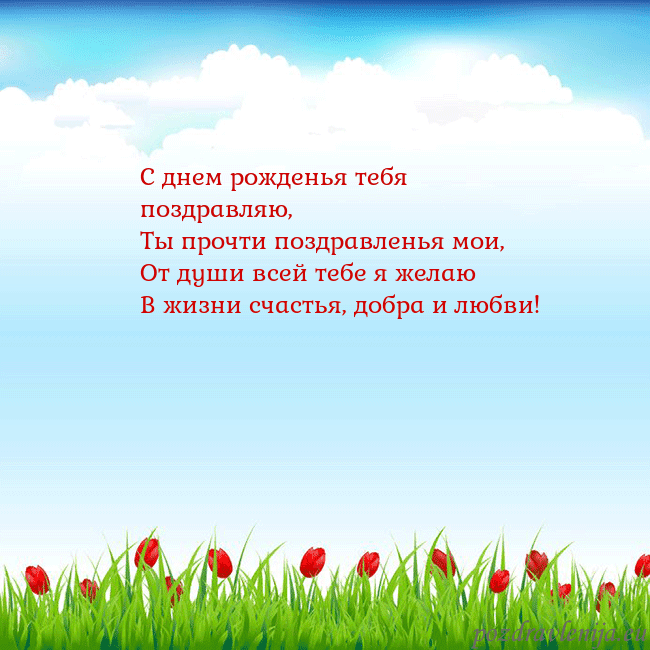 С днем рожденья тебя поздравляю,
Ты прочти поздравленья мои,
От души всей тебе я желаю
В жизни счастья, добра и любви!

pozdravlenija.eu